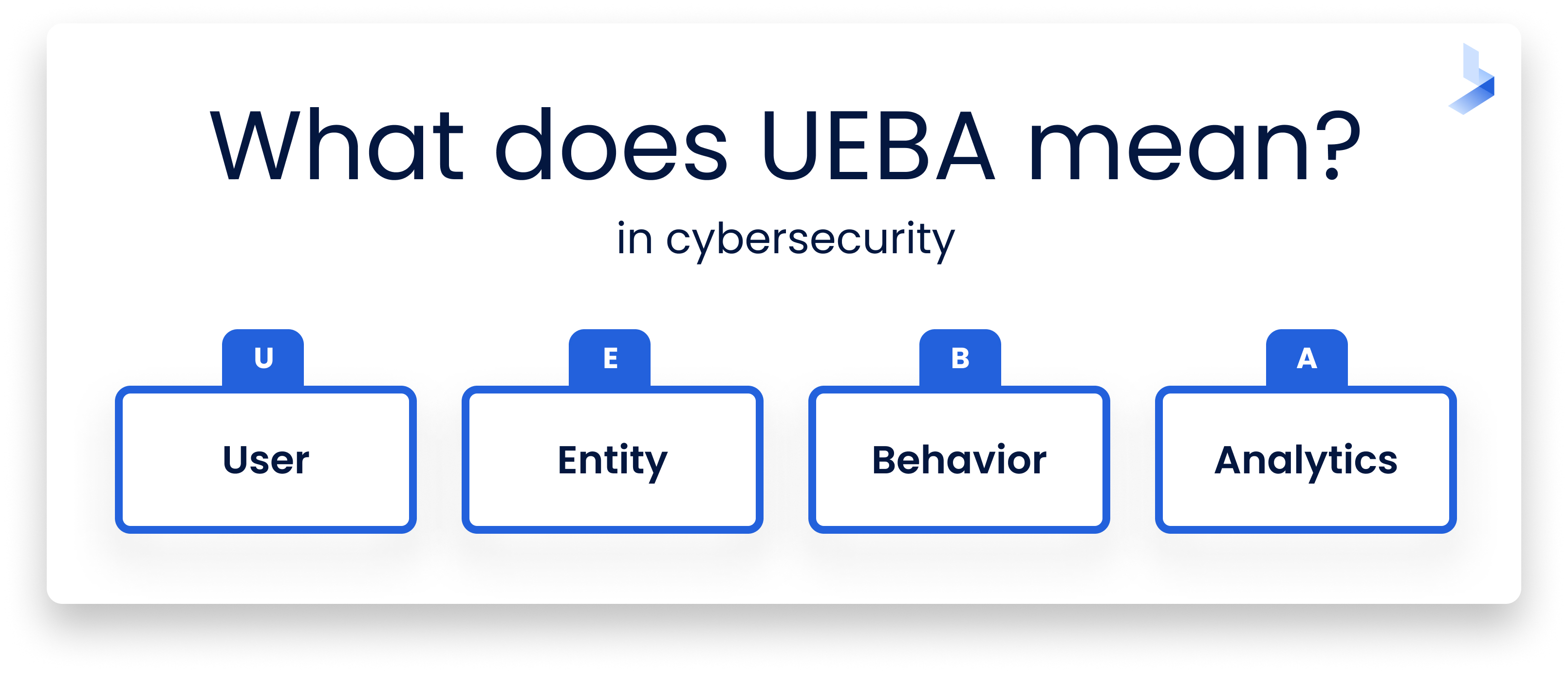 What does UEBA mean?

in cybersecurity

U
User

E
Entity

B
Behavior

A
Analytics